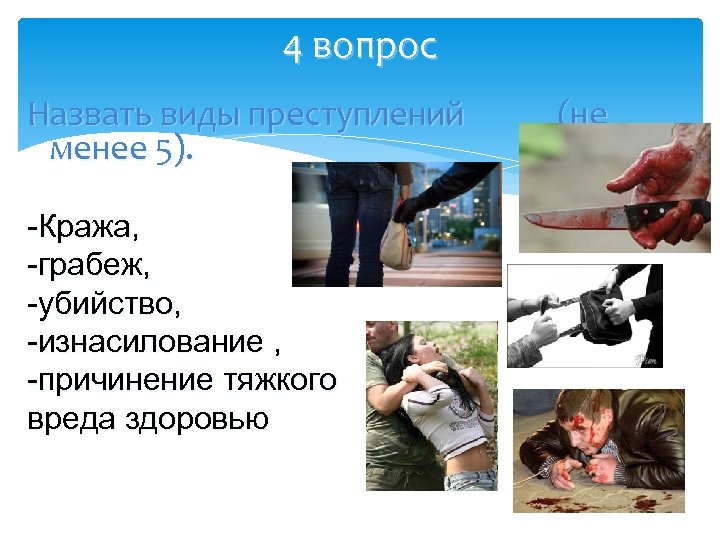 4 вопрос

Назвать виды преступлений (не менее 5).

-Кража,
-грабеж,
-убийство,
-изнасилование ,
-причинение тяжкого вреда здоровью